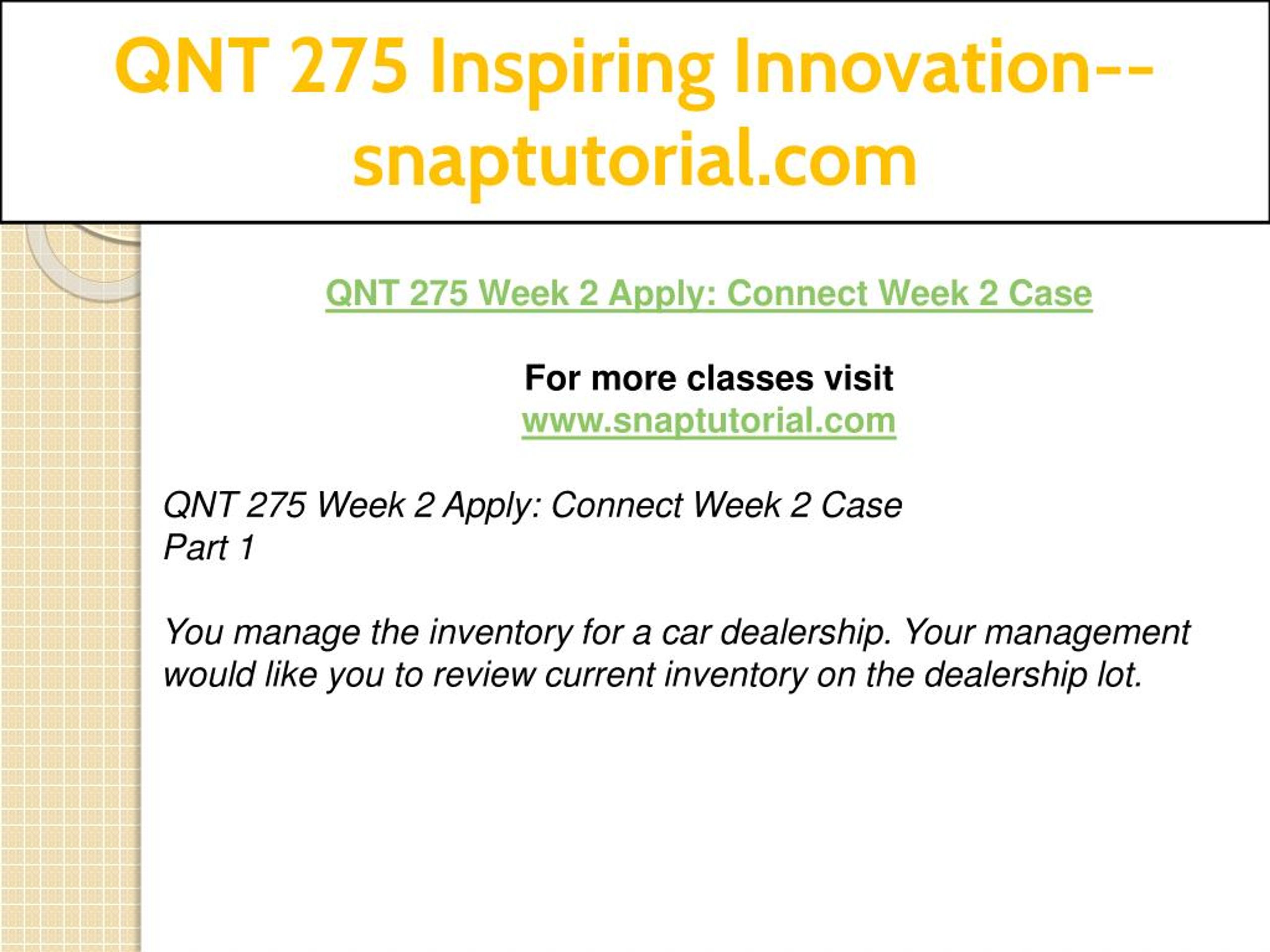 QNT 275 Inspiring Innovation--snaptutorial.com

QNT 275 Week 2 Apply: Connect Week 2 Case

For more classes visit
www.snaptutorial.com

QNT 275 Week 2 Apply: Connect Week 2 Case
Part 1

You manage the inventory for a car dealership. Your management would like you to review current inventory on the dealership lot.